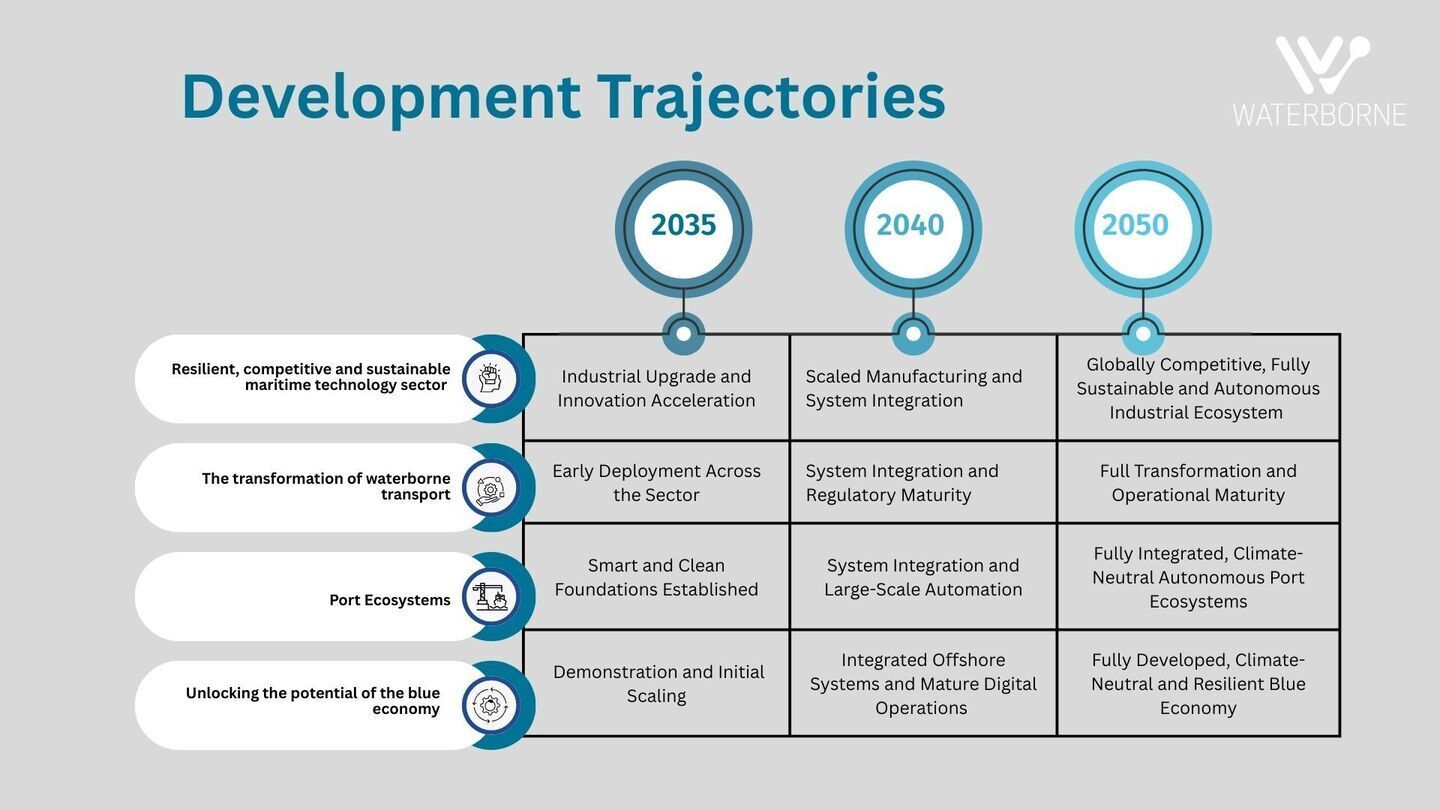 Development Trajectories

WATERBORNE

|  | 2035 | 2040 | 2050 |
|---|---|---|---|
| Resilient, competitive and sustainable maritime technology sector | Industrial Upgrade and Innovation Acceleration | Scaled Manufacturing and System Integration | Globally Competitive, Fully Sustainable and Autonomous Industrial Ecosystem |
| The transformation of waterborne transport | Early Deployment Across the Sector | System Integration and Regulatory Maturity | Full Transformation and Operational Maturity |
| Port Ecosystems | Smart and Clean Foundations Established | System Integration and Large-Scale Automation | Fully Integrated, Climate-Neutral Autonomous Port Ecosystems |
| Unlocking the potential of the blue economy | Demonstration and Initial Scaling | Integrated Offshore Systems and Mature Digital Operations | Fully Developed, Climate-Neutral and Resilient Blue Economy |